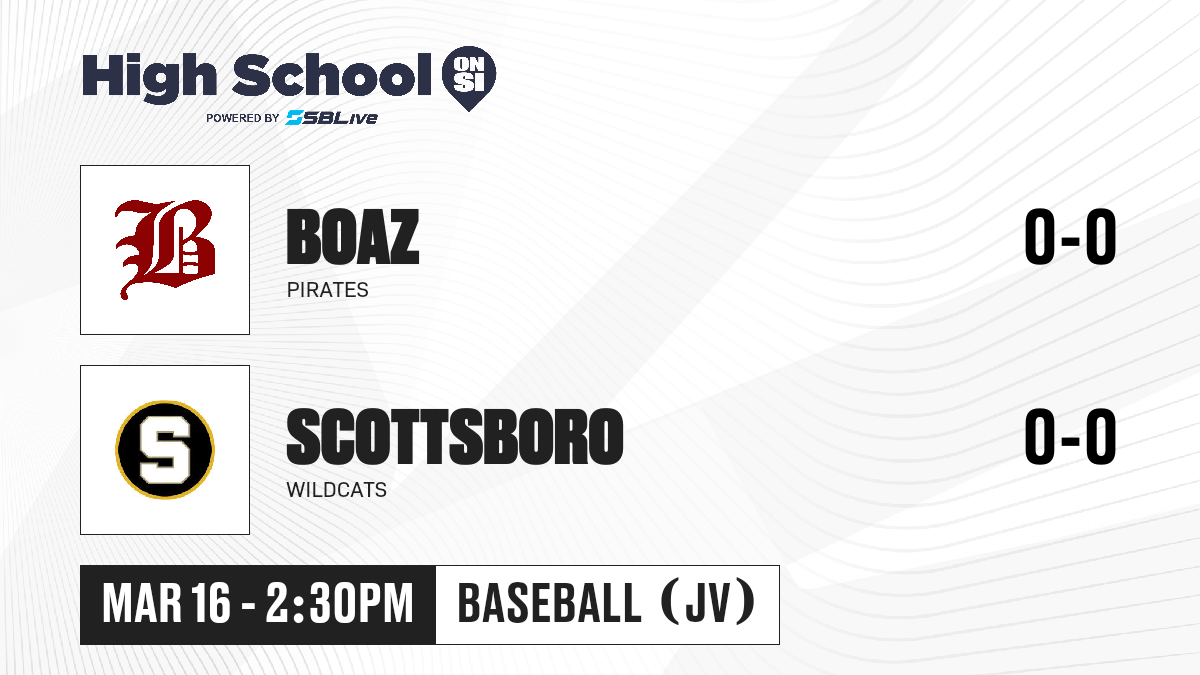 High School ON SI
POWERED BY SBLive

B

BOAZ
PIRATES
0-0

S

SCOTTSBORO
WILDCATS
0-0

MAR 16 - 2:30PM
BASEBALL (JV)